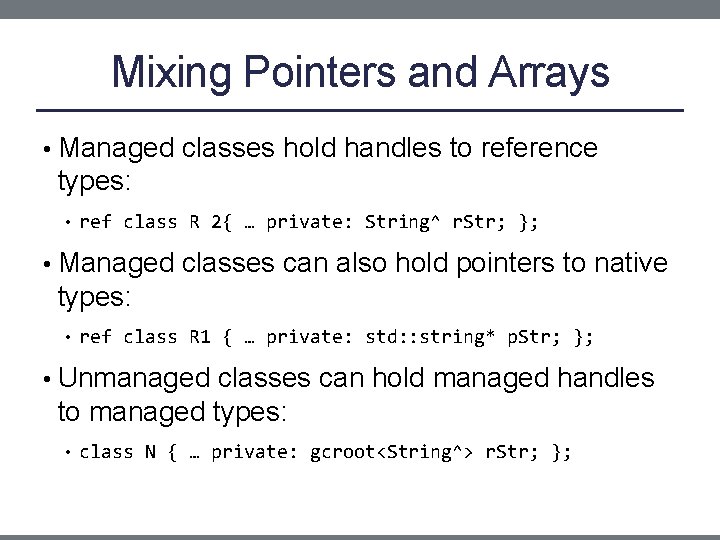 Mixing Pointers and Arrays

• Managed classes hold handles to reference types:

• ref class R 2{ … private: String^ rStr; };

• Managed classes can also hold pointers to native types:

• ref class R1 { … private: std::string* pStr; };

• Unmanaged classes can hold managed handles to managed types:

• class N { … private: gcroot<String^> rStr; };